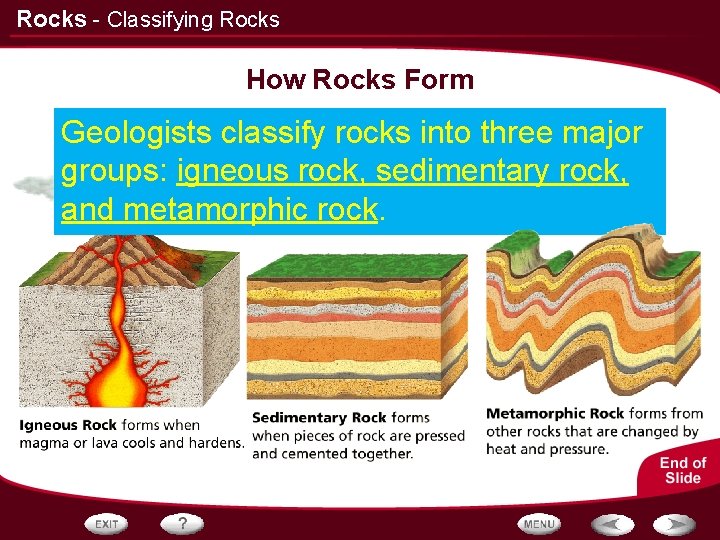 Rocks - Classifying Rocks

How Rocks Form

Geologists classify rocks into three major groups: igneous rock, sedimentary rock, and metamorphic rock.

Igneous Rock forms when magma or lava cools and hardens.

Sedimentary Rock forms when pieces of rock are pressed and cemented together.

Metamorphic Rock forms from other rocks that are changed by heat and pressure.

End of Slide

EXIT

?

MENU